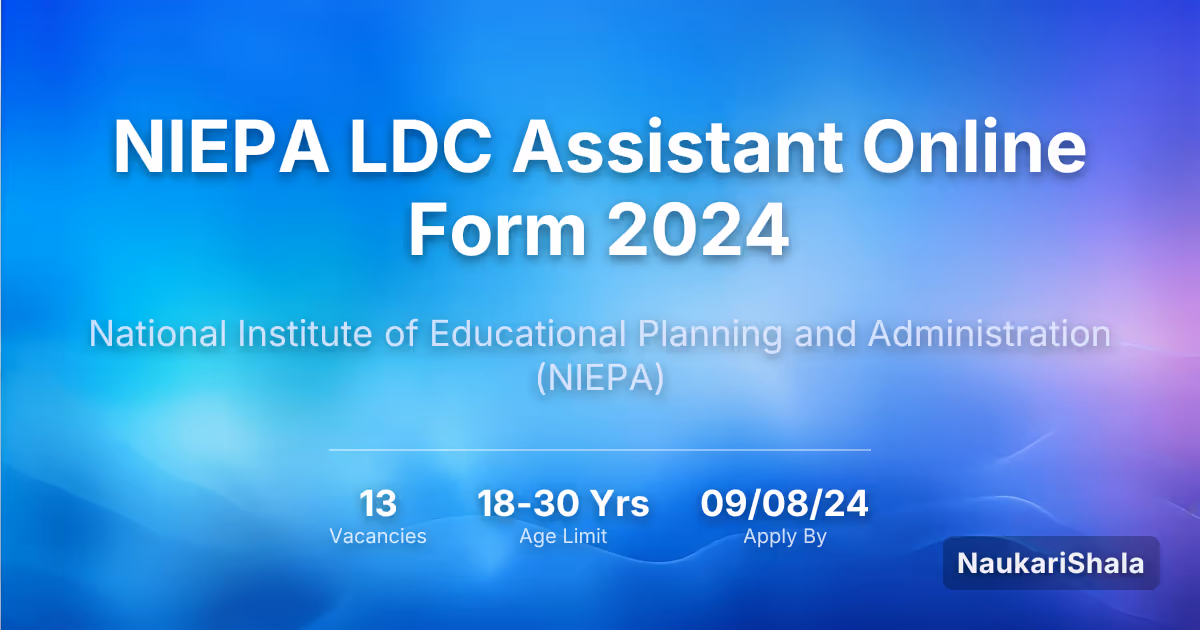 NIEPA LDC Assistant Online Form 2024

National Institute of Educational Planning and Administration (NIEPA)

13
Vacancies

18-30 Yrs
Age Limit

09/08/24
Apply By

NaukariShala